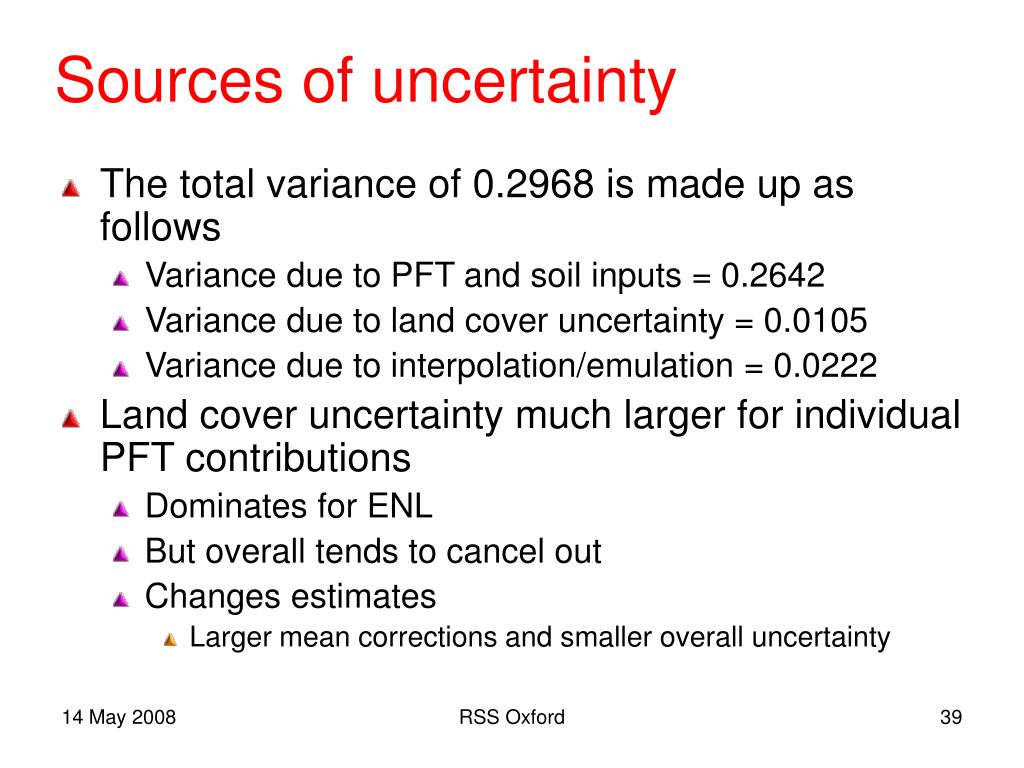 Sources of uncertainty

The total variance of 0.2968 is made up as follows

Variance due to PFT and soil inputs = 0.2642

Variance due to land cover uncertainty = 0.0105

Variance due to interpolation/emulation = 0.0222

Land cover uncertainty much larger for individual PFT contributions

Dominates for ENL

But overall tends to cancel out

Changes estimates

Larger mean corrections and smaller overall uncertainty

14 May 2008

RSS Oxford

39